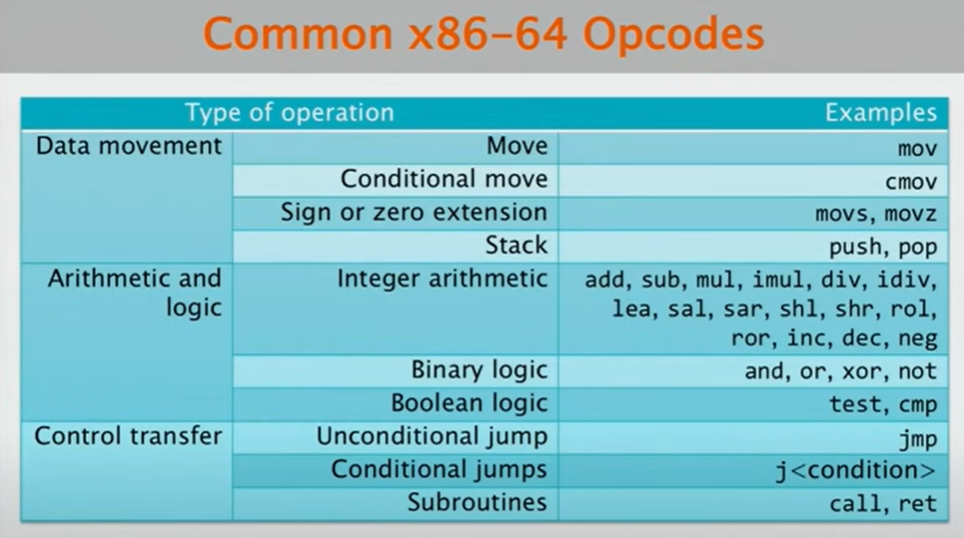 Common x86-64 Opcodes

| Type of operation | | Examples |
|---|---|---|
| Data movement | Move | mov |
| | Conditional move | cmov |
| | Sign or zero extension | movs, movz |
| | Stack | push, pop |
| Arithmetic and logic | Integer arithmetic | add, sub, mul, imul, div, idiv, lea, sal, sar, shl, shr, rol, ror, inc, dec, neg |
| | Binary logic | and, or, xor, not |
| | Boolean logic | test, cmp |
| Control transfer | Unconditional jump | jmp |
| | Conditional jumps | j<condition> |
| | Subroutines | call, ret |